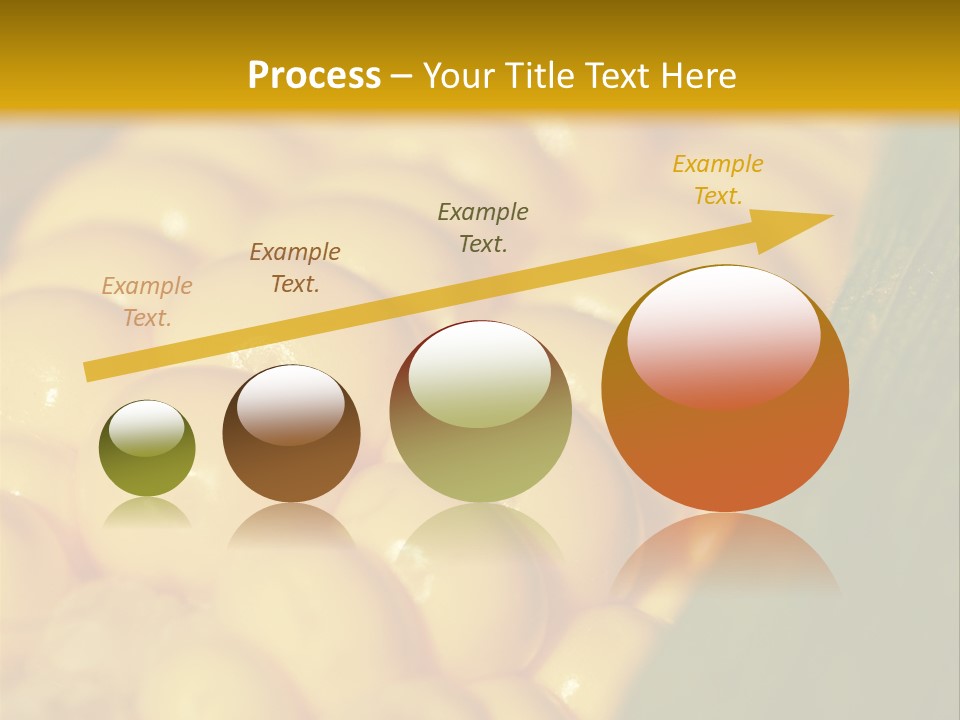 Process – Your Title Text Here

Example Text.

Example Text.

Example Text.

Example Text.